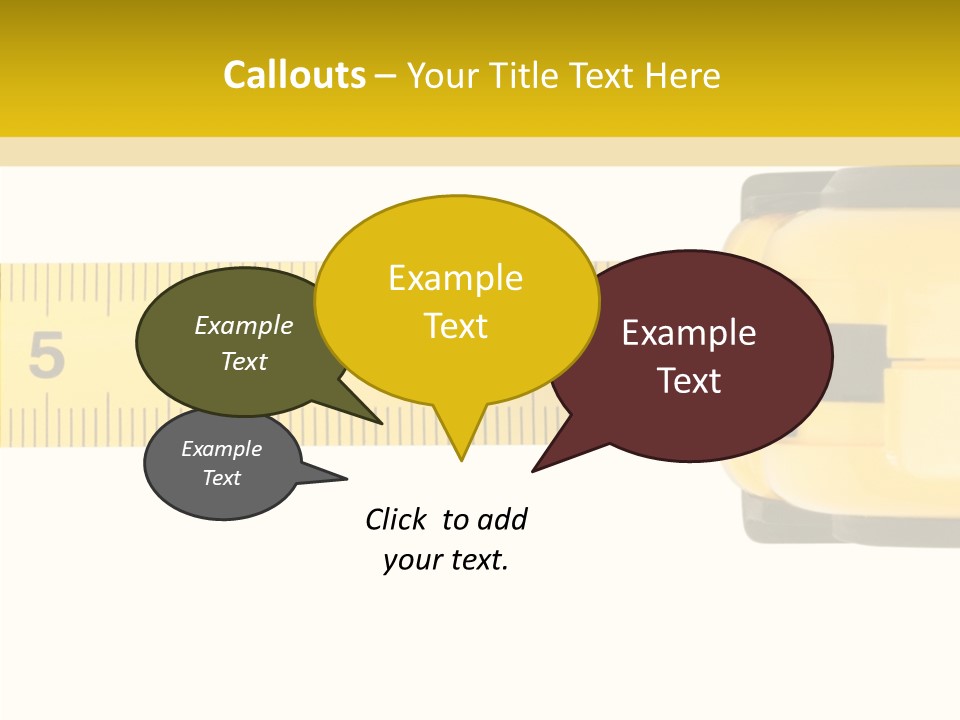 Callouts – Your Title Text Here

5

Example Text

Example Text

Example Text

Example Text

Click to add your text.